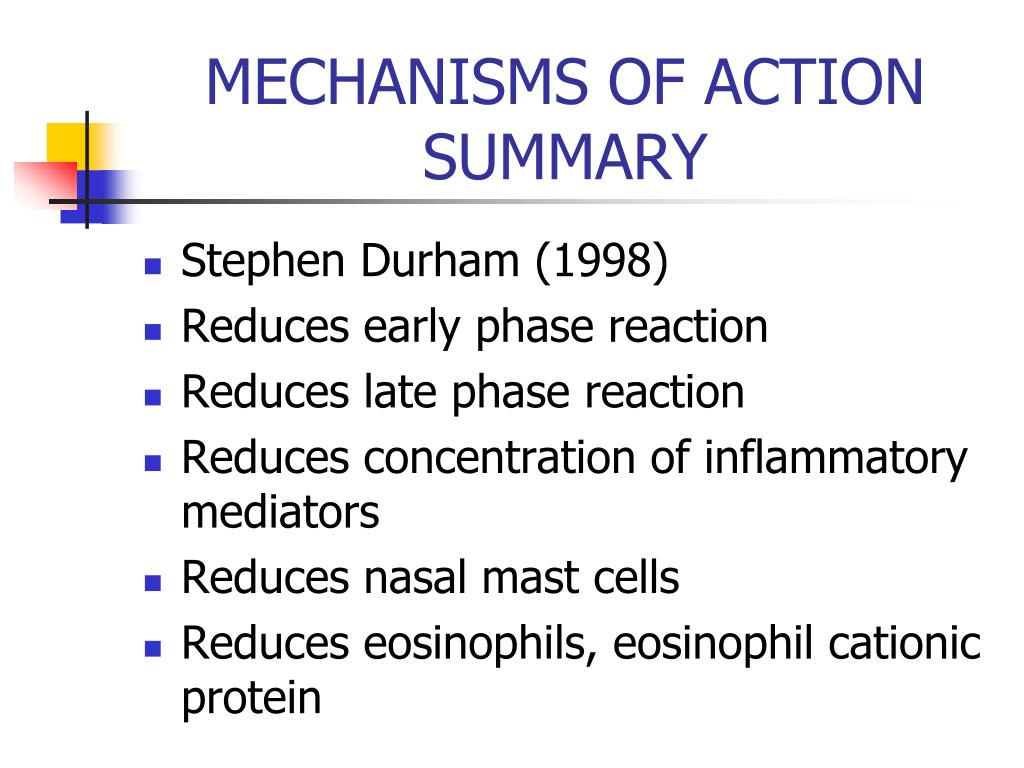 MECHANISMS OF ACTION SUMMARY

- Stephen Durham (1998)
- Reduces early phase reaction
- Reduces late phase reaction
- Reduces concentration of inflammatory mediators
- Reduces nasal mast cells
- Reduces eosinophils, eosinophil cationic protein